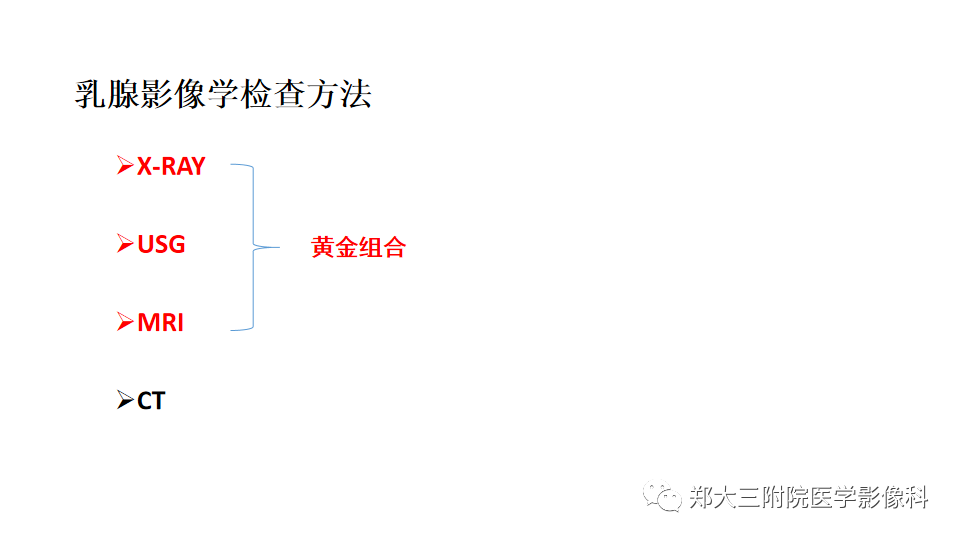 乳腺影像学检查方法

➢X-RAY

➢USG

➢MRI

黄金组合

➢CT

郑大三附院医学影像科